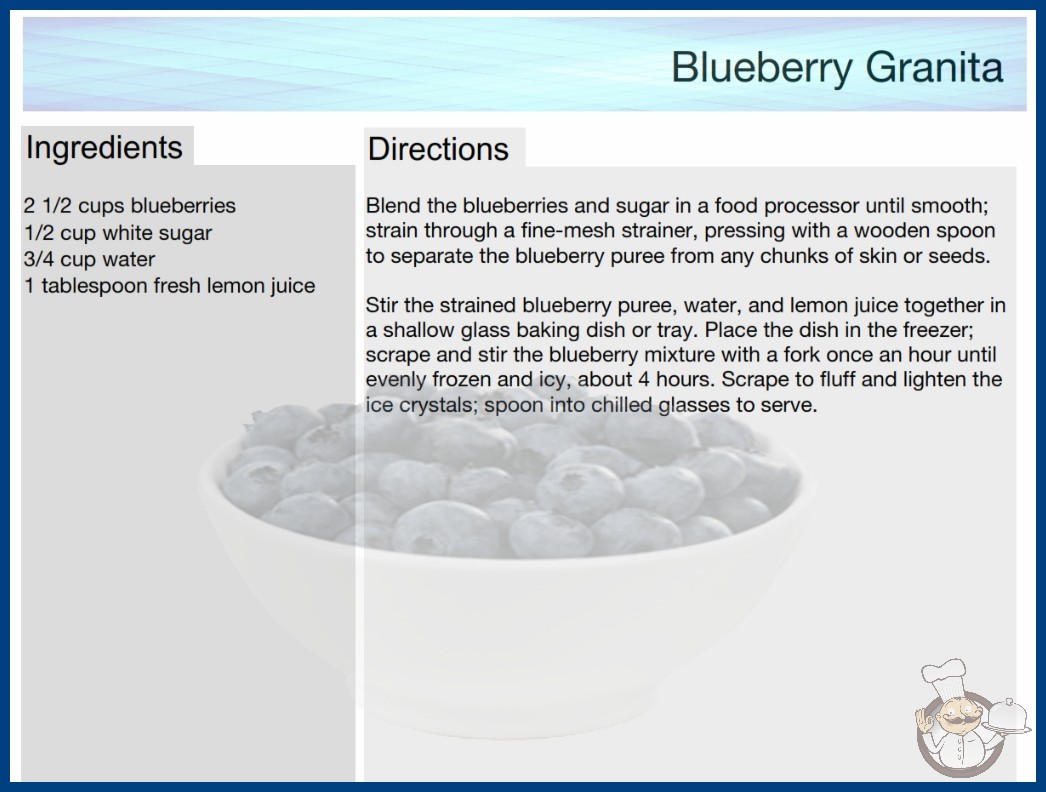 Blueberry Granita

Ingredients

2 1/2 cups blueberries
1/2 cup white sugar
3/4 cup water
1 tablespoon fresh lemon juice

Directions

Blend the blueberries and sugar in a food processor until smooth; strain through a fine-mesh strainer, pressing with a wooden spoon to separate the blueberry puree from any chunks of skin or seeds.

Stir the strained blueberry puree, water, and lemon juice together in a shallow glass baking dish or tray. Place the dish in the freezer; scrape and stir the blueberry mixture with a fork once an hour until evenly frozen and icy, about 4 hours. Scrape to fluff and lighten the ice crystals; spoon into chilled glasses to serve.